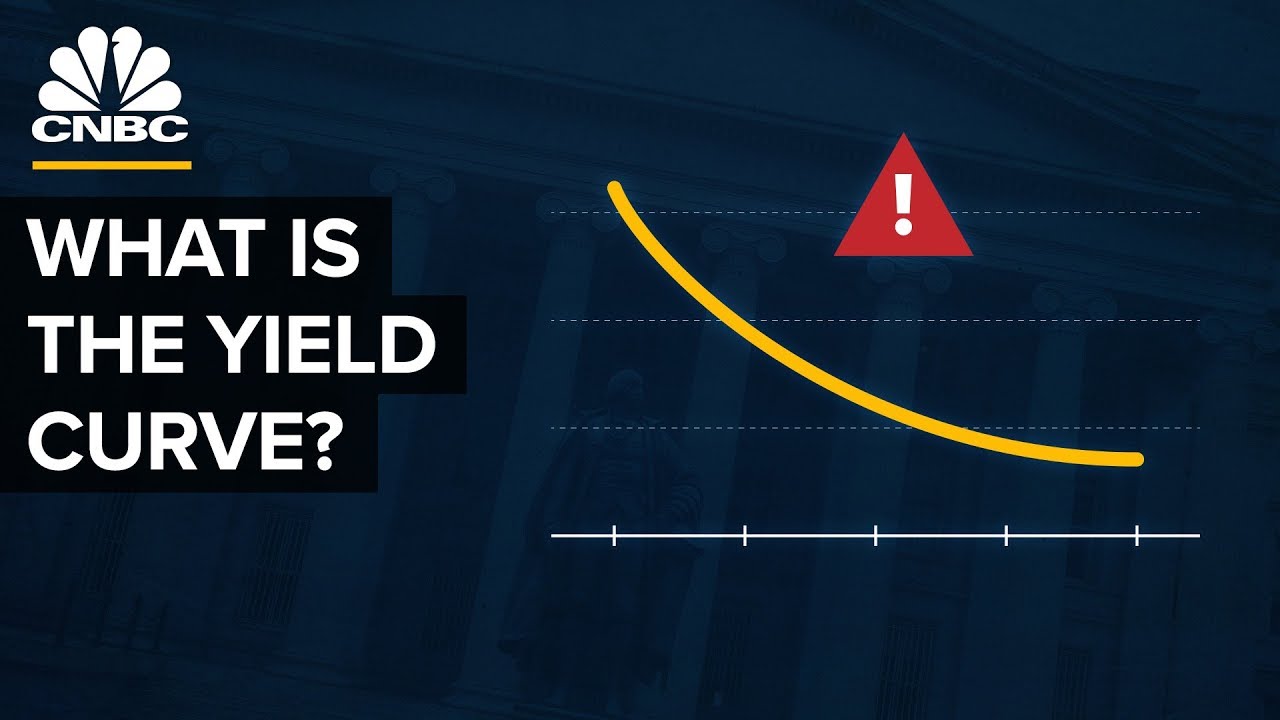 CNBC

WHAT IS THE YIELD CURVE?

!